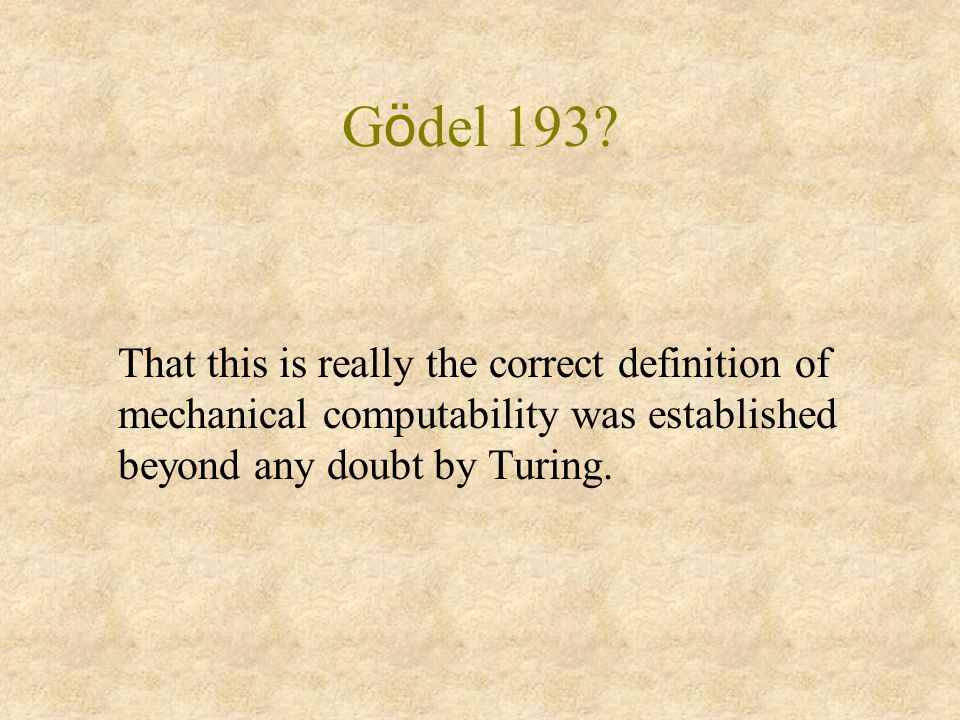 Gödel 193?

That this is really the correct definition of mechanical computability was established beyond any doubt by Turing.